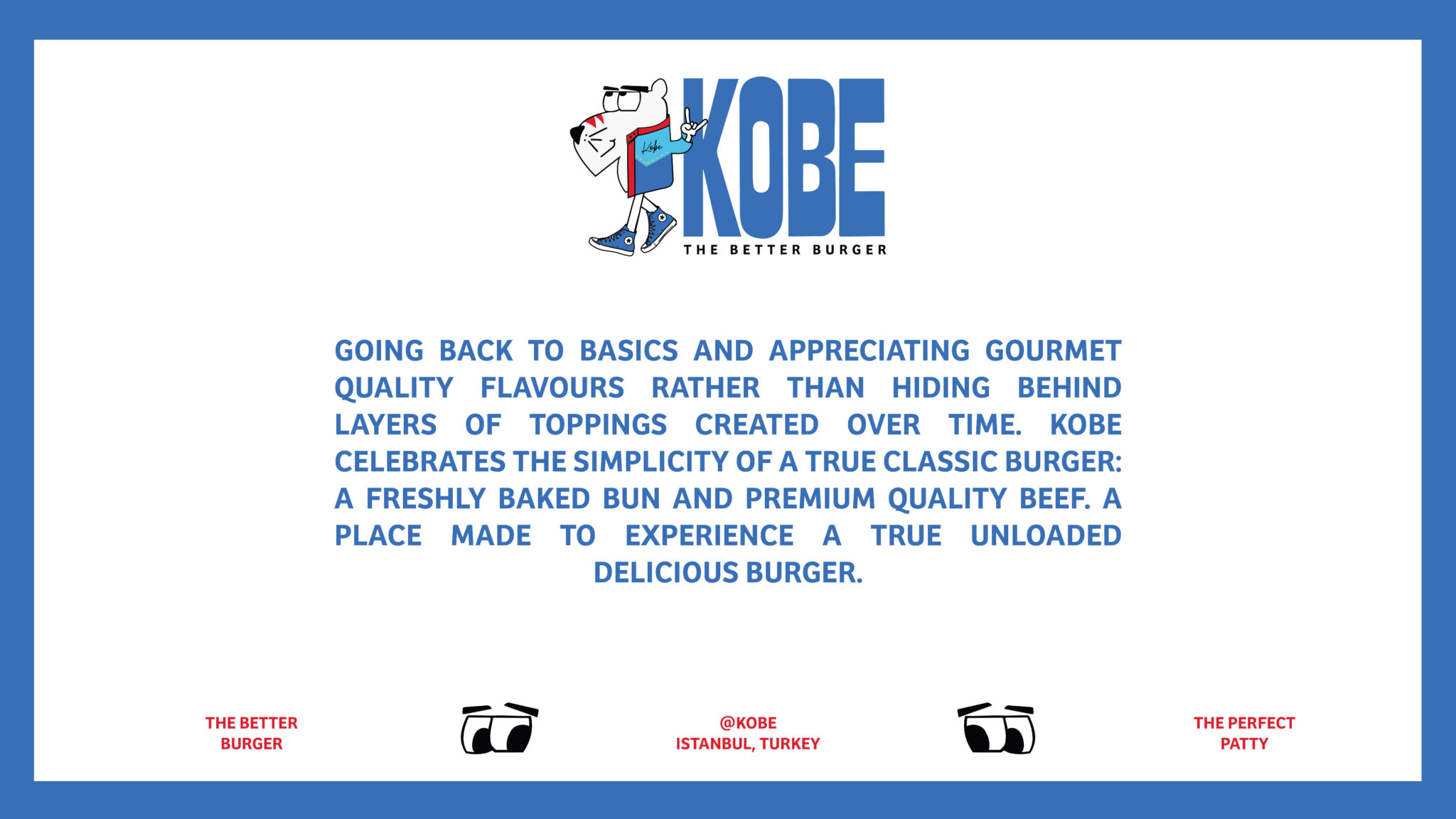 Kobe

KOBE
THE BETTER BURGER

GOING BACK TO BASICS AND APPRECIATING GOURMET QUALITY FLAVOURS RATHER THAN HIDING BEHIND LAYERS OF TOPPINGS CREATED OVER TIME. KOBE CELEBRATES THE SIMPLICITY OF A TRUE CLASSIC BURGER: A FRESHLY BAKED BUN AND PREMIUM QUALITY BEEF. A PLACE MADE TO EXPERIENCE A TRUE UNLOADED DELICIOUS BURGER.

THE BETTER BURGER

@KOBE
ISTANBUL, TURKEY

THE PERFECT PATTY